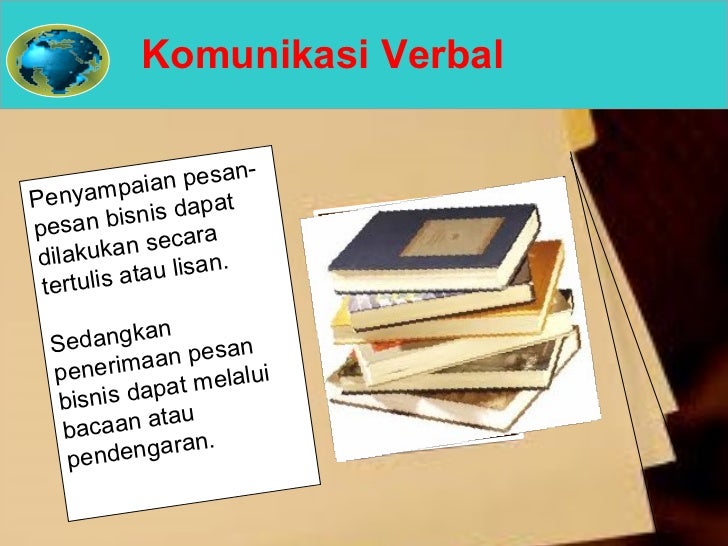 Komunikasi Verbal

Penyampaian pesan-pesan bisnis dapat dilakukan secara tertulis atau lisan.

Sedangkan penerimaan pesan bisnis dapat melalui bacaan atau pendengaran.